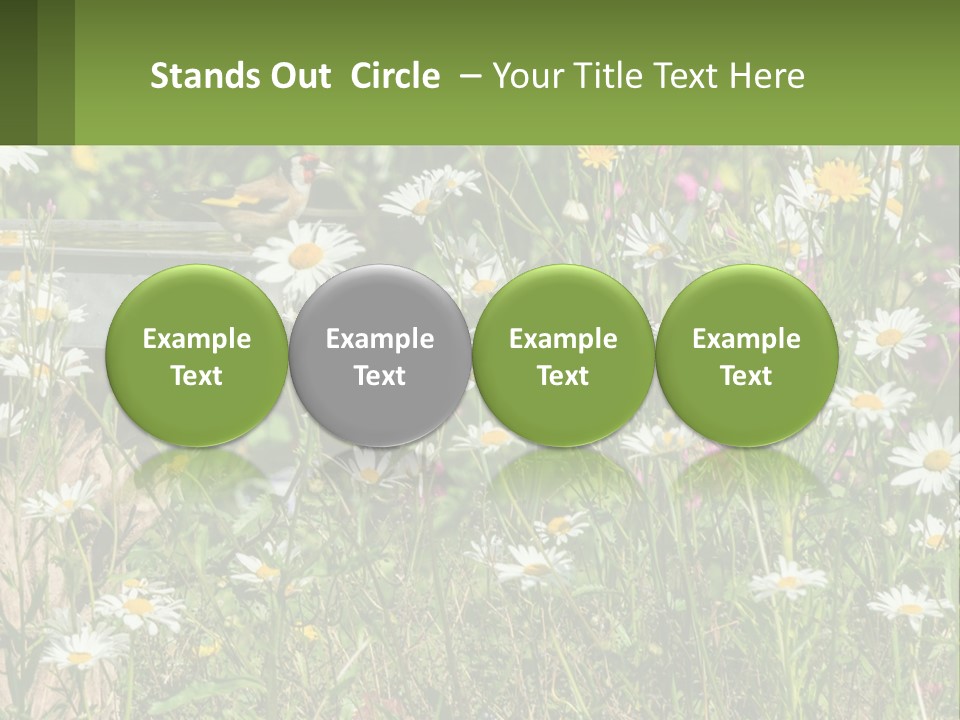 Stands Out Circle – Your Title Text Here

Example Text

Example Text

Example Text

Example Text